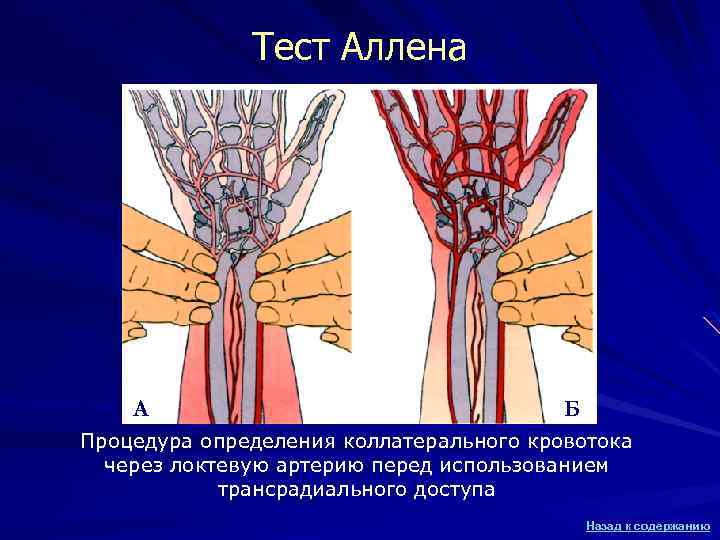 Тест Аллена

А

Б

Процедура определения коллатерального кровотока через локтевую артерию перед использованием трансрадиального доступа

Назад к содержанию